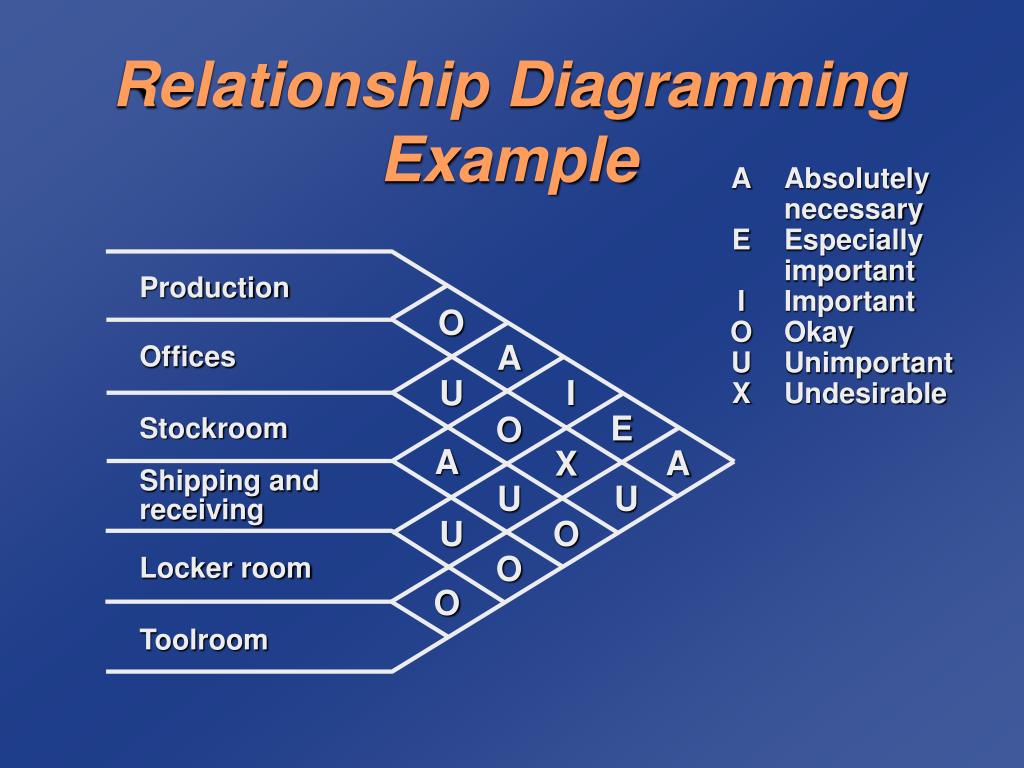 Relationship Diagramming Example

A Absolutely necessary
E Especially important
I Important
O Okay
U Unimportant
X Undesirable

Production
Offices
Stockroom
Shipping and receiving
Locker room
Toolroom

O
A
U
I
O
E
A
X
A
U
U
U
O
O
O